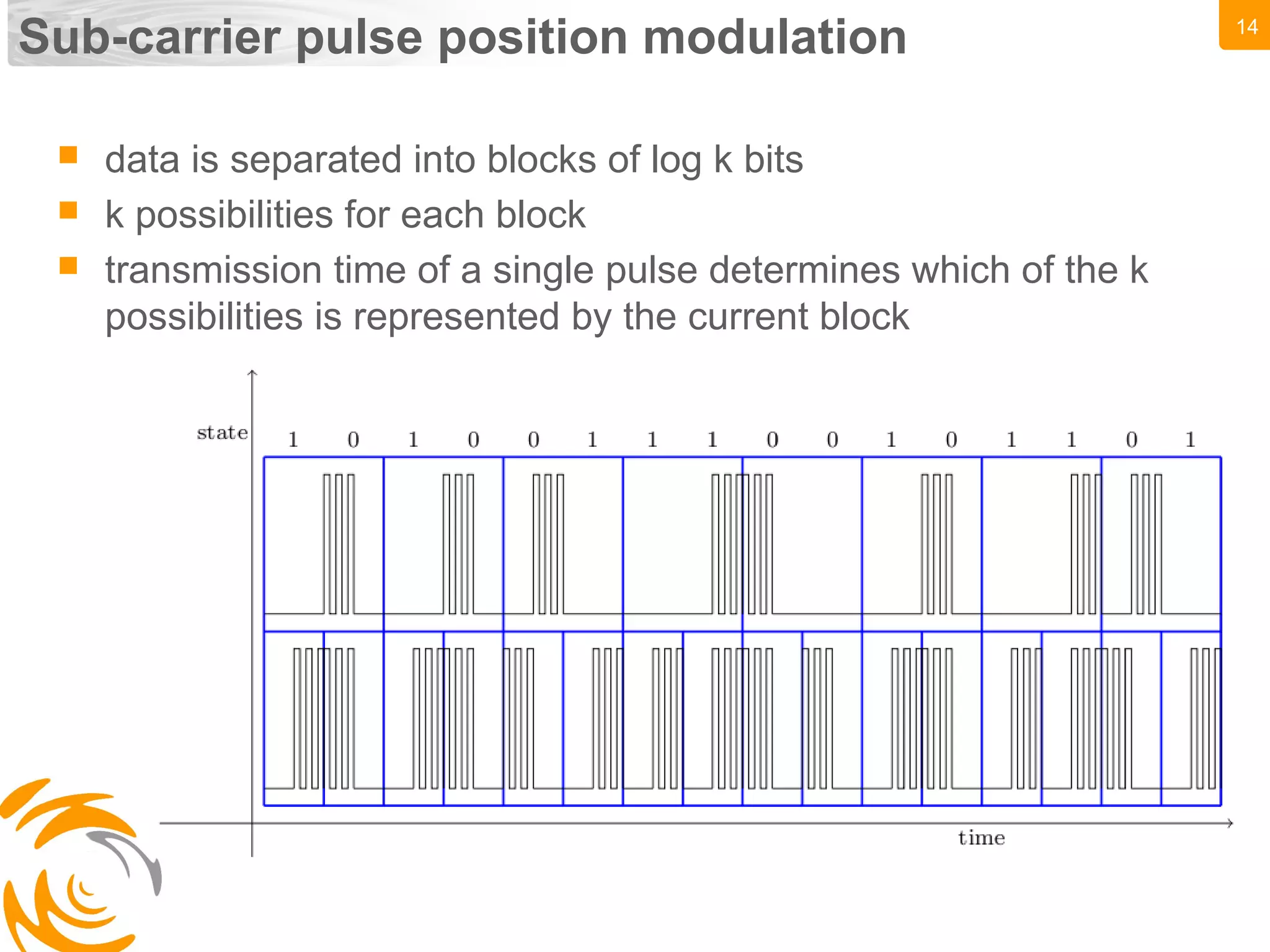 Sub-carrier pulse position modulation

14

data is separated into blocks of log k bits

k possibilities for each block

transmission time of a single pulse determines which of the k possibilities is represented by the current block

state

1 0 1 0 0 1 1 1 0 0 1 0 1 1 0 1

time